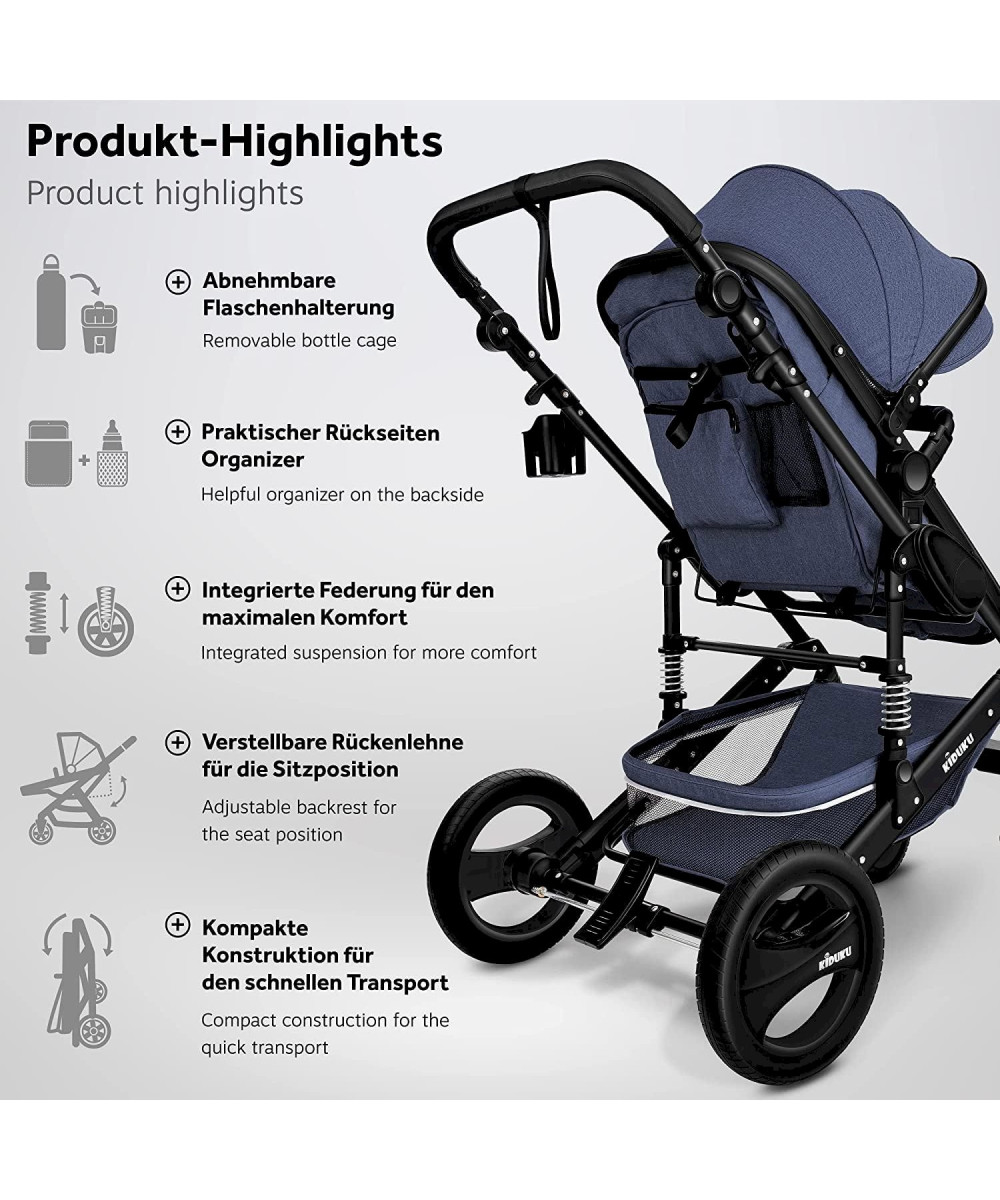 Produkt-Highlights
Product highlights

Abnehmbare Flaschenhalterung
Removable bottle cage

Praktischer Rückseiten Organizer
Helpful organizer on the backside

Integrierte Federung für den maximalen Komfort
Integrated suspension for more comfort

Verstellbare Rückenlehne für die Sitzposition
Adjustable backrest for the seat position

Kompakte Konstruktion für den schnellen Transport
Compact construction for the quick transport

KIDUKU

KIDUKU